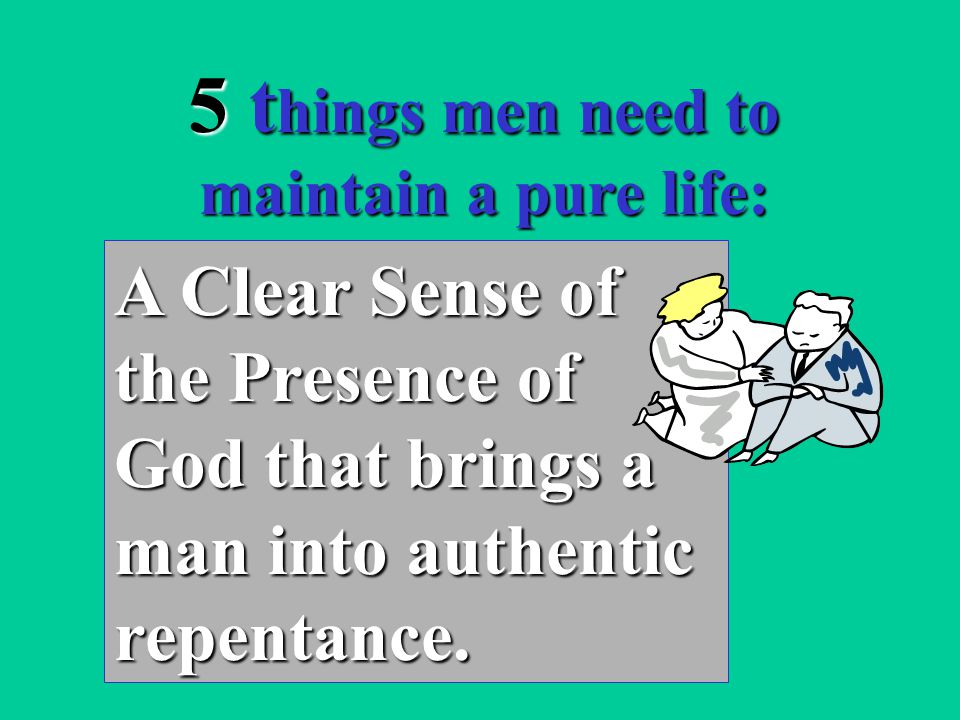 5 things men need to maintain a pure life:

A Clear Sense of the Presence of God that brings a man into authentic repentance.